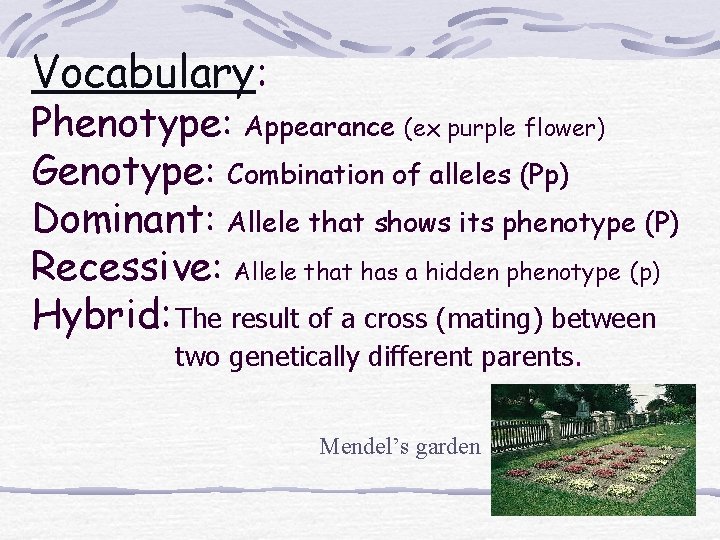 Vocabulary:
Phenotype: Appearance (ex purple flower)
Genotype: Combination of alleles (Pp)
Dominant: Allele that shows its phenotype (P)
Recessive: Allele that has a hidden phenotype (p)
Hybrid: The result of a cross (mating) between two genetically different parents.

Mendel's garden